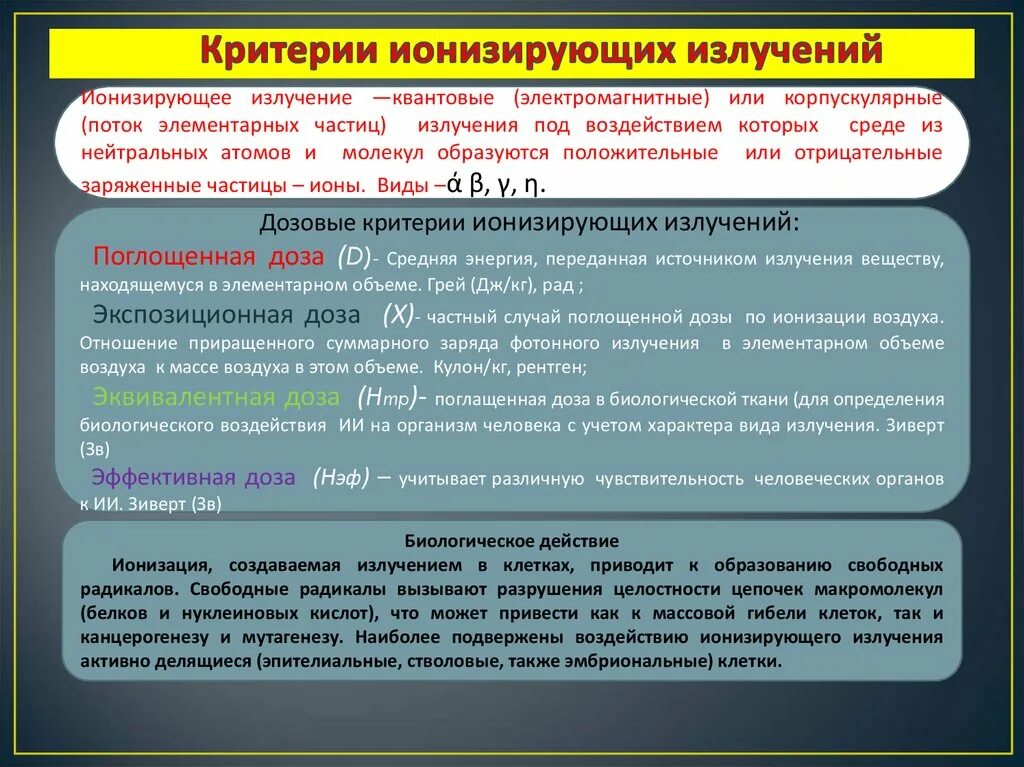 Критерии ионизирующих излучений

Ионизирующее излучение —квантовые (электромагнитные) или корпускулярные (поток элементарных частиц) излучения под воздействием которых среде из нейтральных атомов и молекул образуются положительные или отрицательные заряженные частицы – ионы. Виды –ά β, γ, η.

Дозовые критерии ионизирующих излучений:

Поглощенная доза (D)- Средняя энергия, переданная источником излучения веществу, находящемуся в элементарном объеме. Грей (Дж/кг), рад ;

Экспозиционная доза (Х)- частный случай поглощенной дозы по ионизации воздуха. Отношение приращенного суммарного заряда фотонного излучения в элементарном объеме воздуха к массе воздуха в этом объеме. Кулон/кг, рентген;

Эквивалентная доза (Нтр)- поглащенная доза в биологической ткани (для определения биологического воздействия ИИ на организм человека с учетом характера вида излучения. Зиверт (Зв)

Эффективная доза (Нэф) – учитывает различную чувствительность человеческих органов к ИИ. Зиверт (Зв)

Биологическое действие

Ионизация, создаваемая излучением в клетках, приводит к образованию свободных радикалов. Свободные радикалы вызывают разрушения целостности цепочек макромолекул (белков и нуклеиновых кислот), что может привести как к массовой гибели клеток, так и канцерогенезу и мутагенезу. Наиболее подвержены воздействию ионизирующего излучения активно делящиеся (эпителиальные, стволовые, также эмбриональные) клетки.